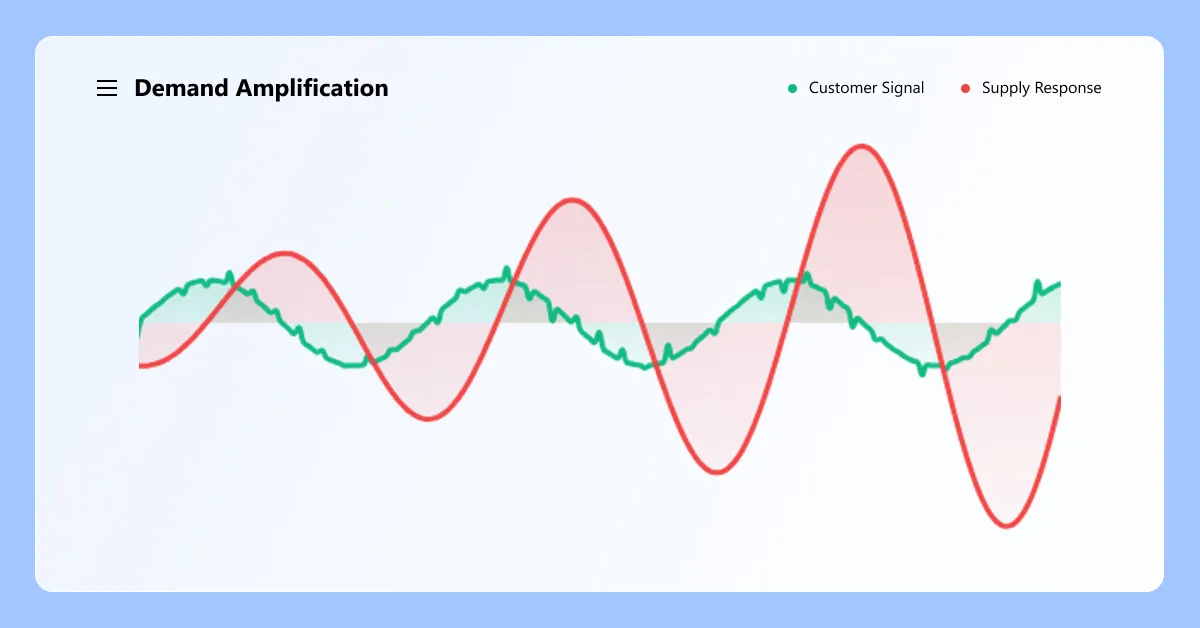 Demand Amplification

Customer Signal

Supply Response